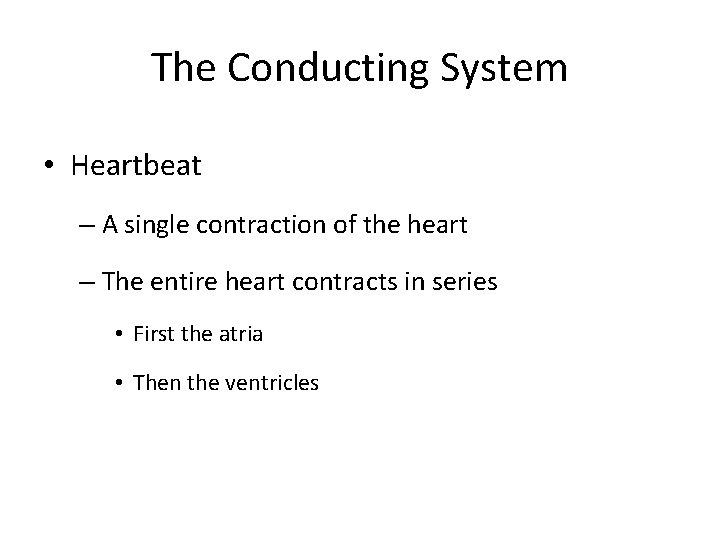 The Conducting System

• Heartbeat

– A single contraction of the heart

– The entire heart contracts in series

• First the atria

• Then the ventricles